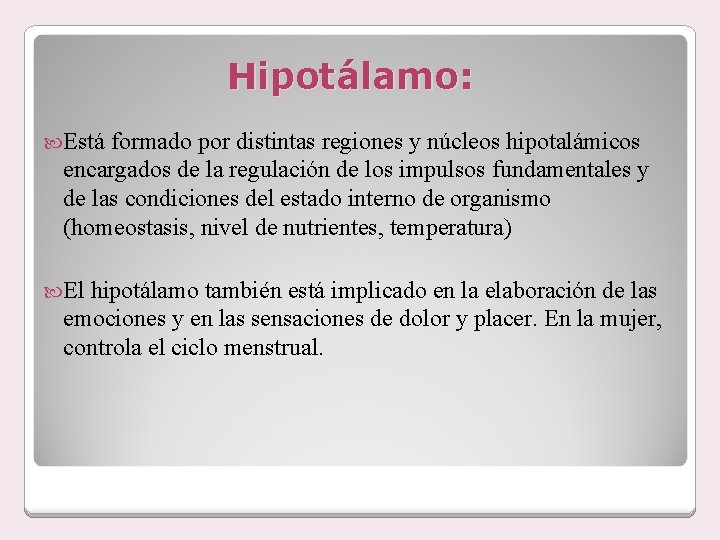 Hipotálamo:

Está formado por distintas regiones y núcleos hipotalámicos encargados de la regulación de los impulsos fundamentales y de las condiciones del estado interno de organismo (homeostasis, nivel de nutrientes, temperatura)

El hipotálamo también está implicado en la elaboración de las emociones y en las sensaciones de dolor y placer. En la mujer, controla el ciclo menstrual.